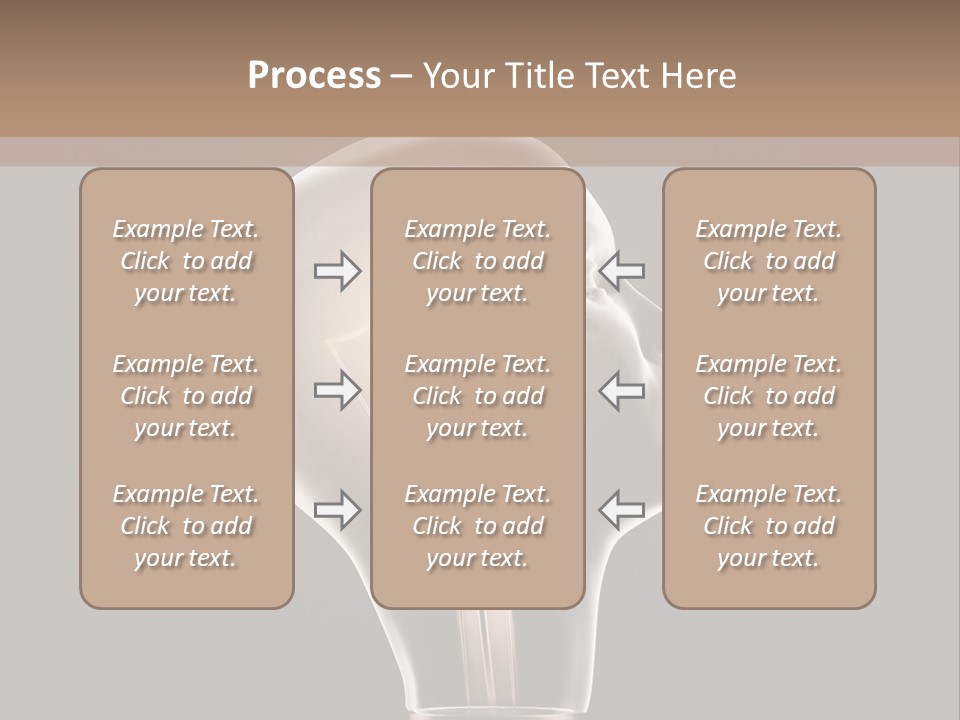 Process – Your Title Text Here

Example Text. Click to add your text.

Example Text. Click to add your text.

Example Text. Click to add your text.

Example Text. Click to add your text.

Example Text. Click to add your text.

Example Text. Click to add your text.

Example Text. Click to add your text.

Example Text. Click to add your text.

Example Text. Click to add your text.